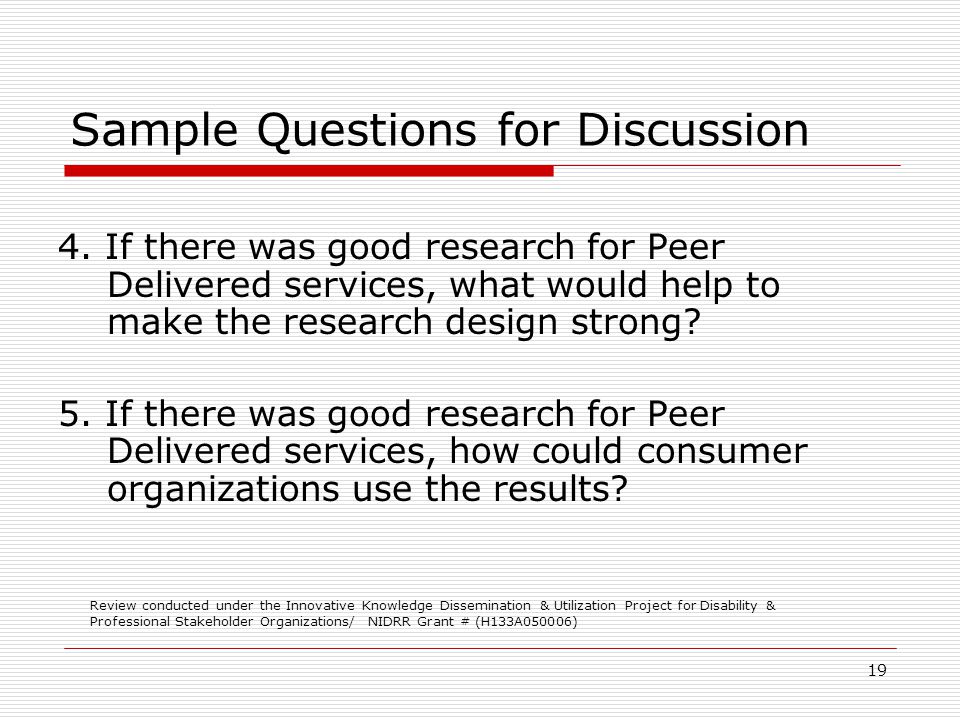 Sample Questions for Discussion

4. If there was good research for Peer Delivered services, what would help to make the research design strong?

5. If there was good research for Peer Delivered services, how could consumer organizations use the results?

Review conducted under the Innovative Knowledge Dissemination & Utilization Project for Disability & Professional Stakeholder Organizations/ NIDRR Grant # (H133A050006)

19